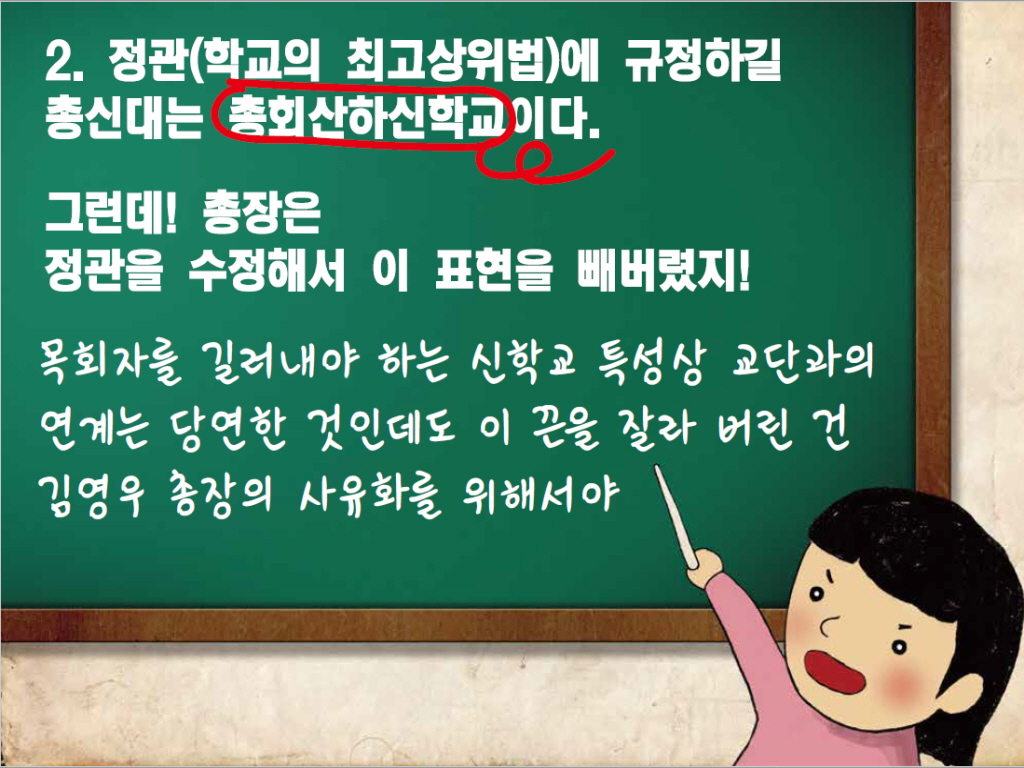 2. 정관(학교의 최고상위법)에 규정하길 총신대는 총회산하신학교이다.

그런데! 총장은 정관을 수정해서 이 표현을 빼버렸지!

목회자를 길러내야 하는 신학교 특성상 교단과의 연계는 당연한 것인데도 이 끈을 잘라 버린 건 김영우 총장의 사유화를 위해서야